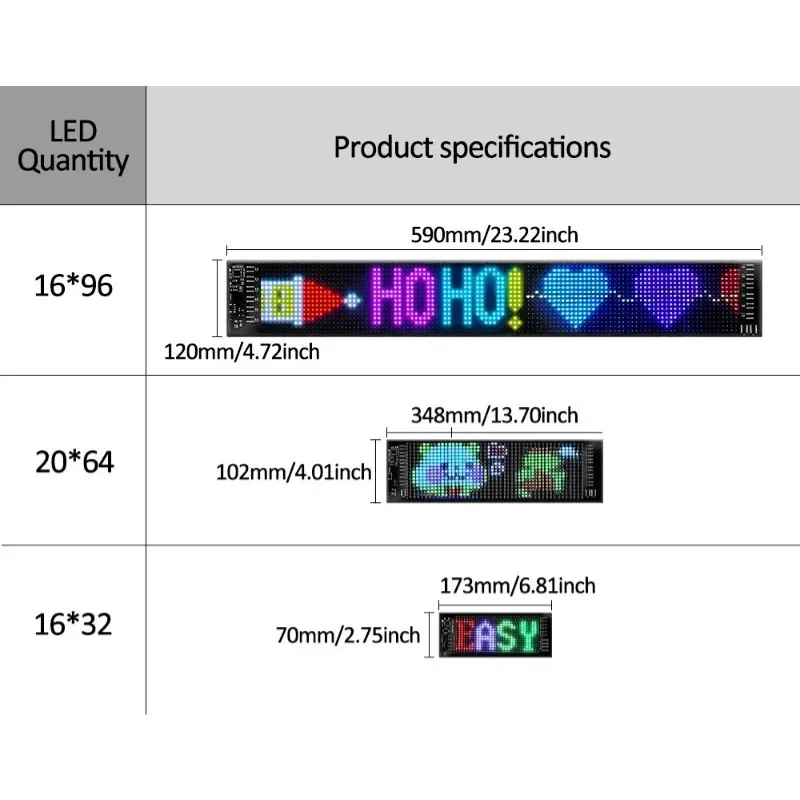 | LED Quantity | Product specifications |
|---|---|
| 16*96 | 590mm/23.22inch HO HO! 120mm/4.72inch |
| 20*64 | 348mm/13.70inch 102mm/4.01inch |
| 16*32 | 173mm/6.81inch 70mm/2.75inch EASY |